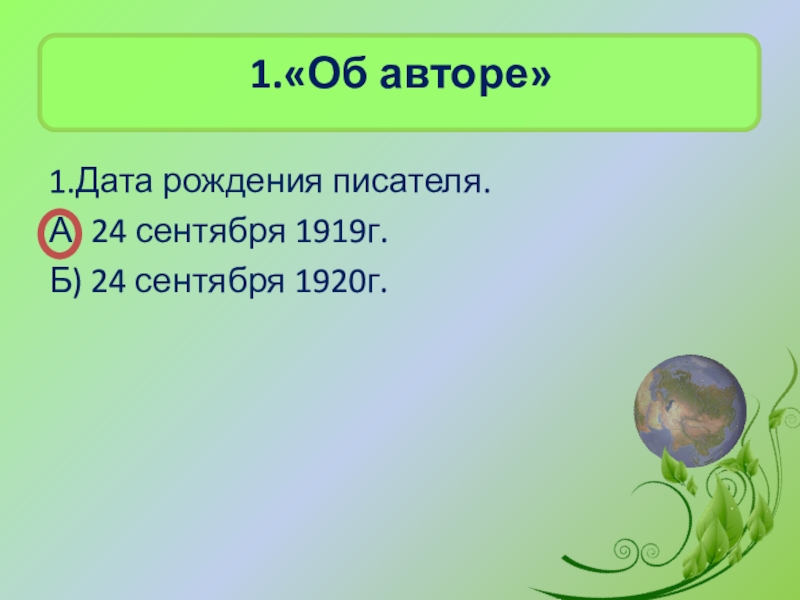 1.«Об авторе»

1.Дата рождения писателя.

А) 24 сентября 1919г.

Б) 24 сентября 1920г.